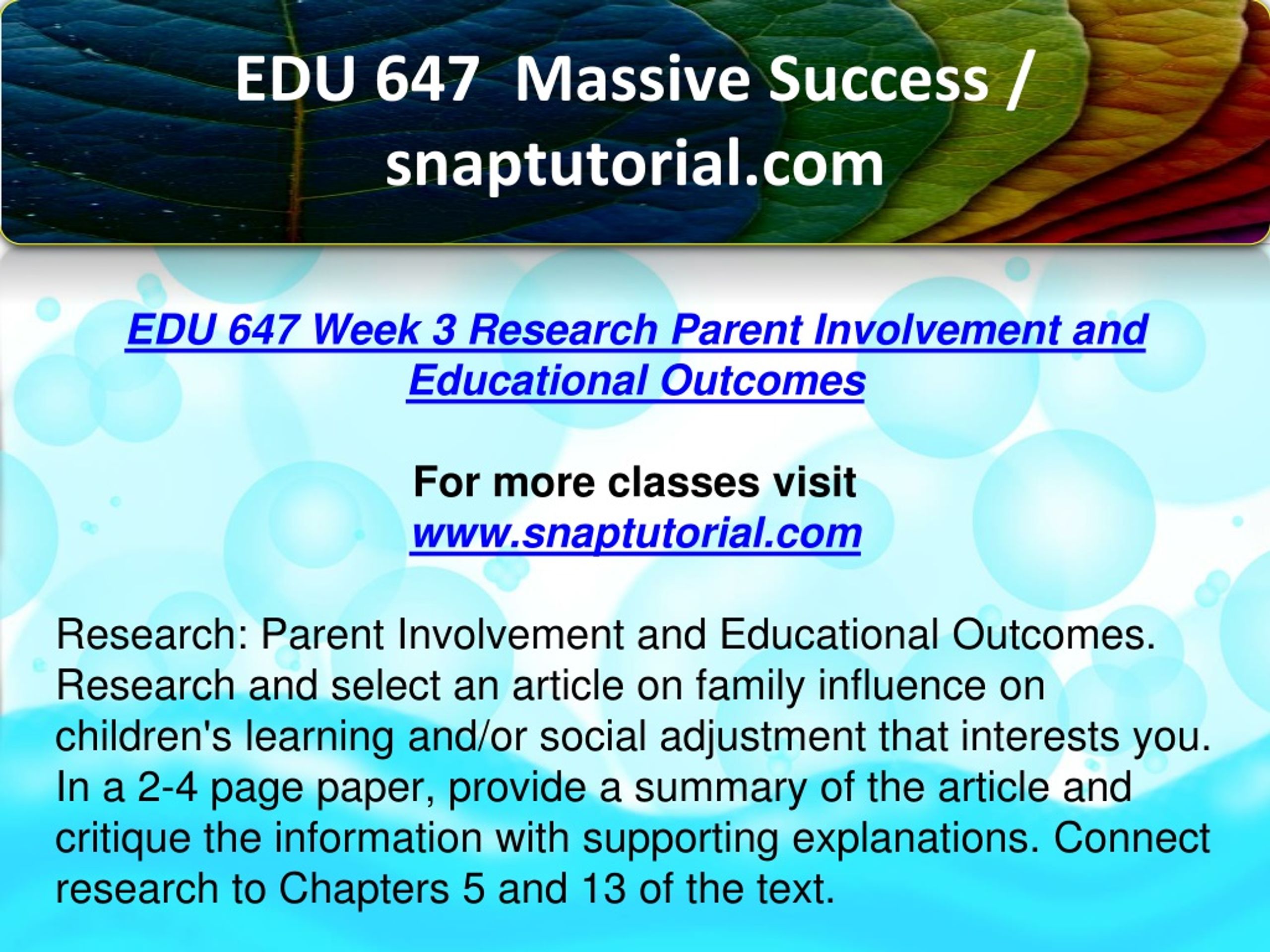 EDU 647  Massive Success / snaptutorial.com

EDU 647 Week 3 Research Parent Involvement and Educational Outcomes

For more classes visit
www.snaptutorial.com

Research: Parent Involvement and Educational Outcomes. Research and select an article on family influence on children's learning and/or social adjustment that interests you. In a 2-4 page paper, provide a summary of the article and critique the information with supporting explanations. Connect research to Chapters 5 and 13 of the text.